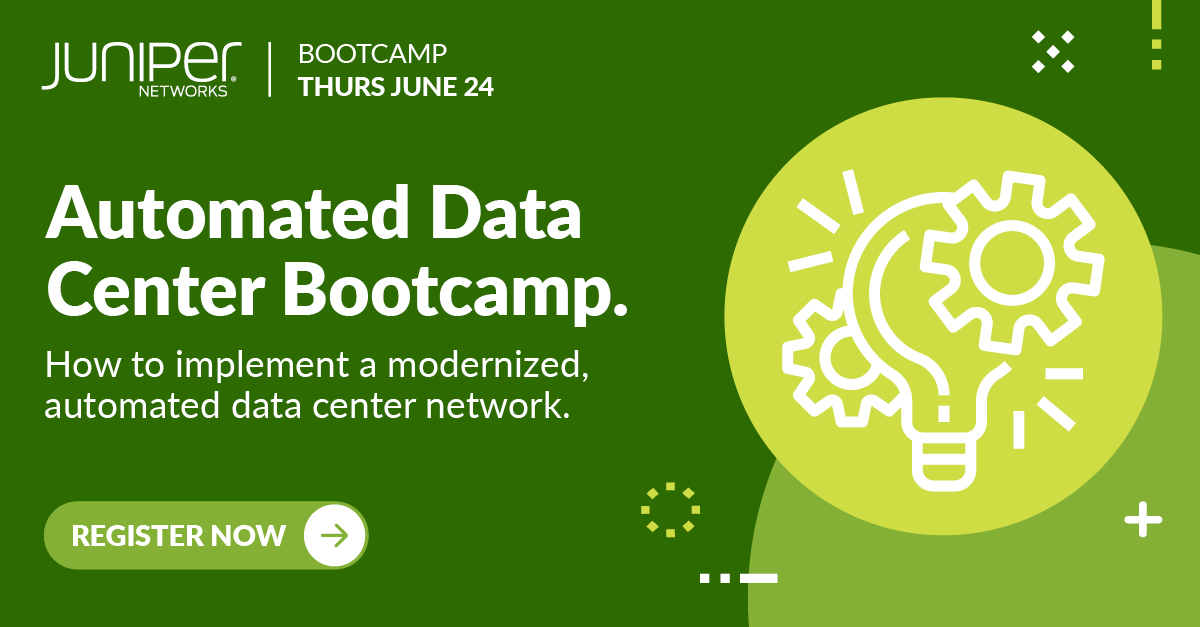 JUNIPER NETWORKS

BOOTCAMP
THURS JUNE 24

Automated Data Center Bootcamp.

How to implement a modernized, automated data center network.

REGISTER NOW